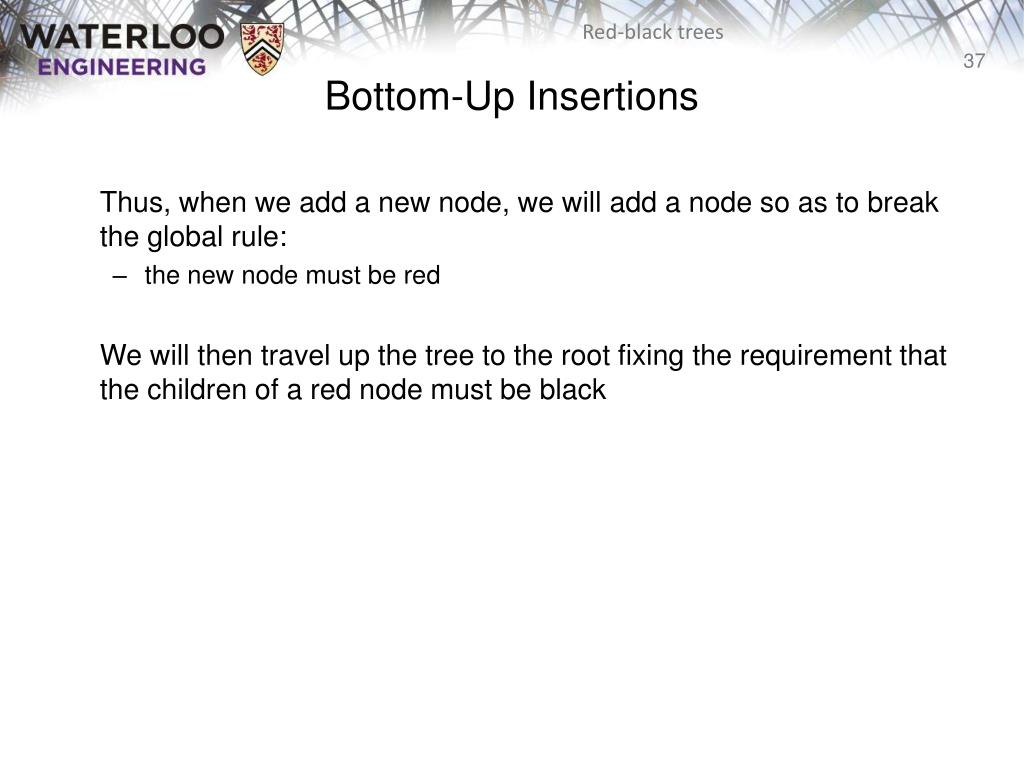 WATERLOO
ENGINEERING

Red-black trees

37

Bottom-Up Insertions

Thus, when we add a new node, we will add a node so as to break the global rule:

– the new node must be red

We will then travel up the tree to the root fixing the requirement that the children of a red node must be black